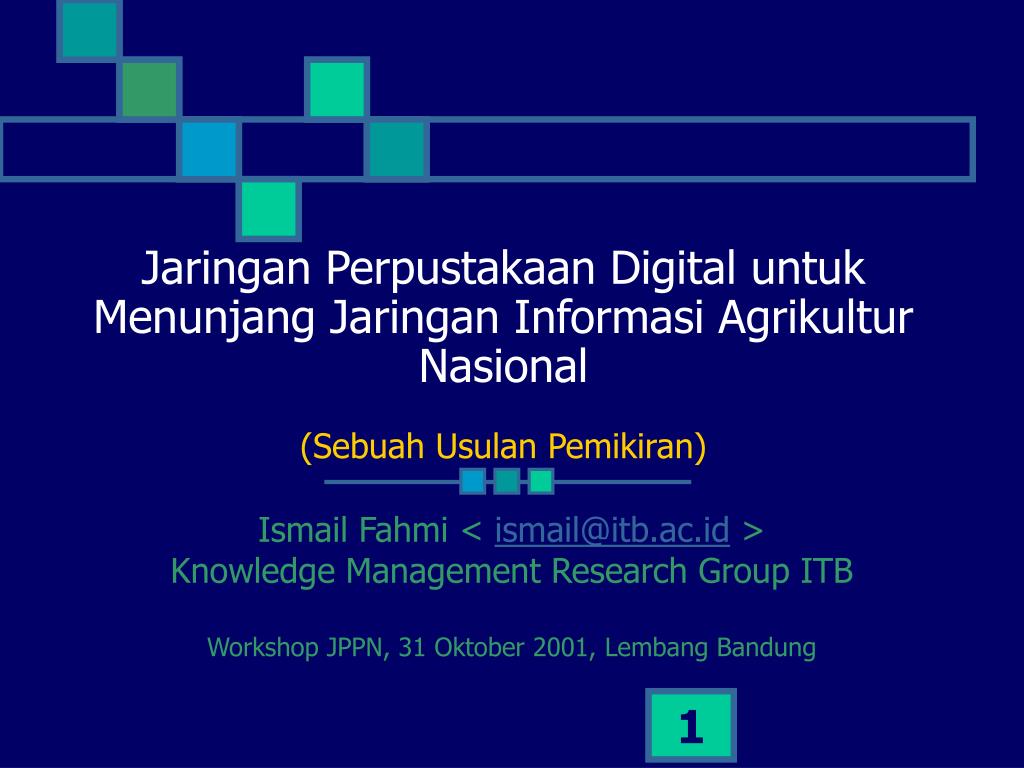 Jaringan Perpustakaan Digital untuk Menunjang Jaringan Informasi Agrikultur Nasional

(Sebuah Usulan Pemikiran)

Ismail Fahmi < ismail@itb.ac.id >
Knowledge Management Research Group ITB

Workshop JPPN, 31 Oktober 2001, Lembang Bandung

1